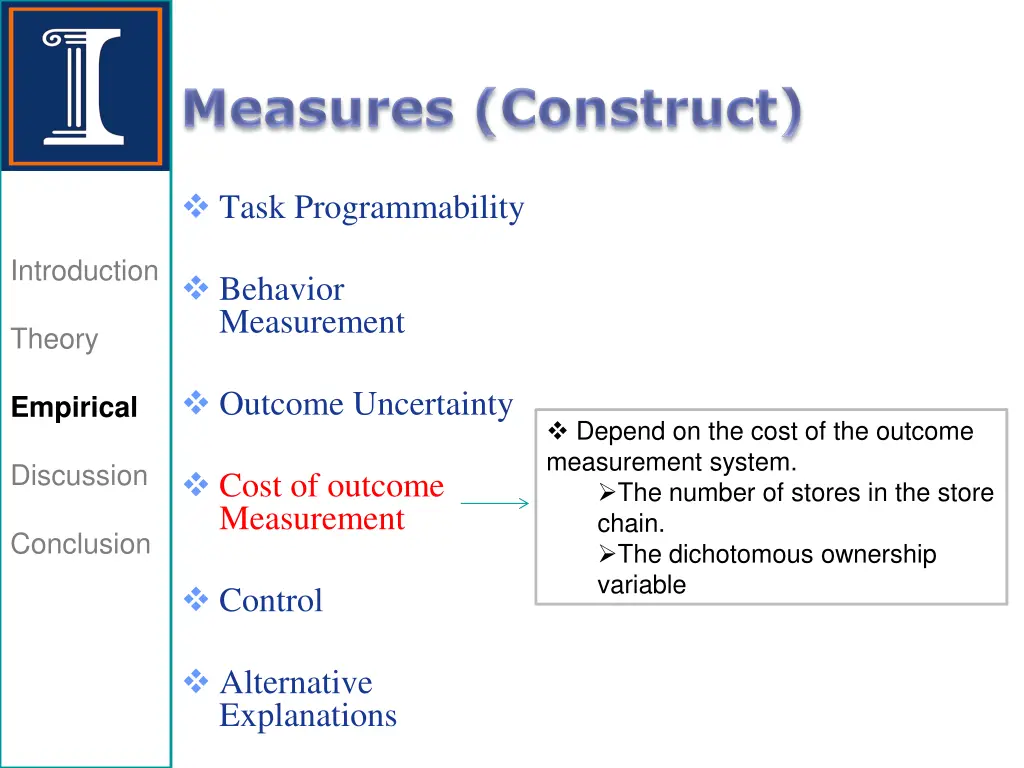 Measures (Construct)

Introduction

Theory

Empirical

Discussion

Conclusion

❖ Task Programmability

❖ Behavior Measurement

❖ Outcome Uncertainty

❖ Cost of outcome Measurement

❖ Control

❖ Alternative Explanations

❖ Depend on the cost of the outcome measurement system.
➢The number of stores in the store chain.
➢The dichotomous ownership variable